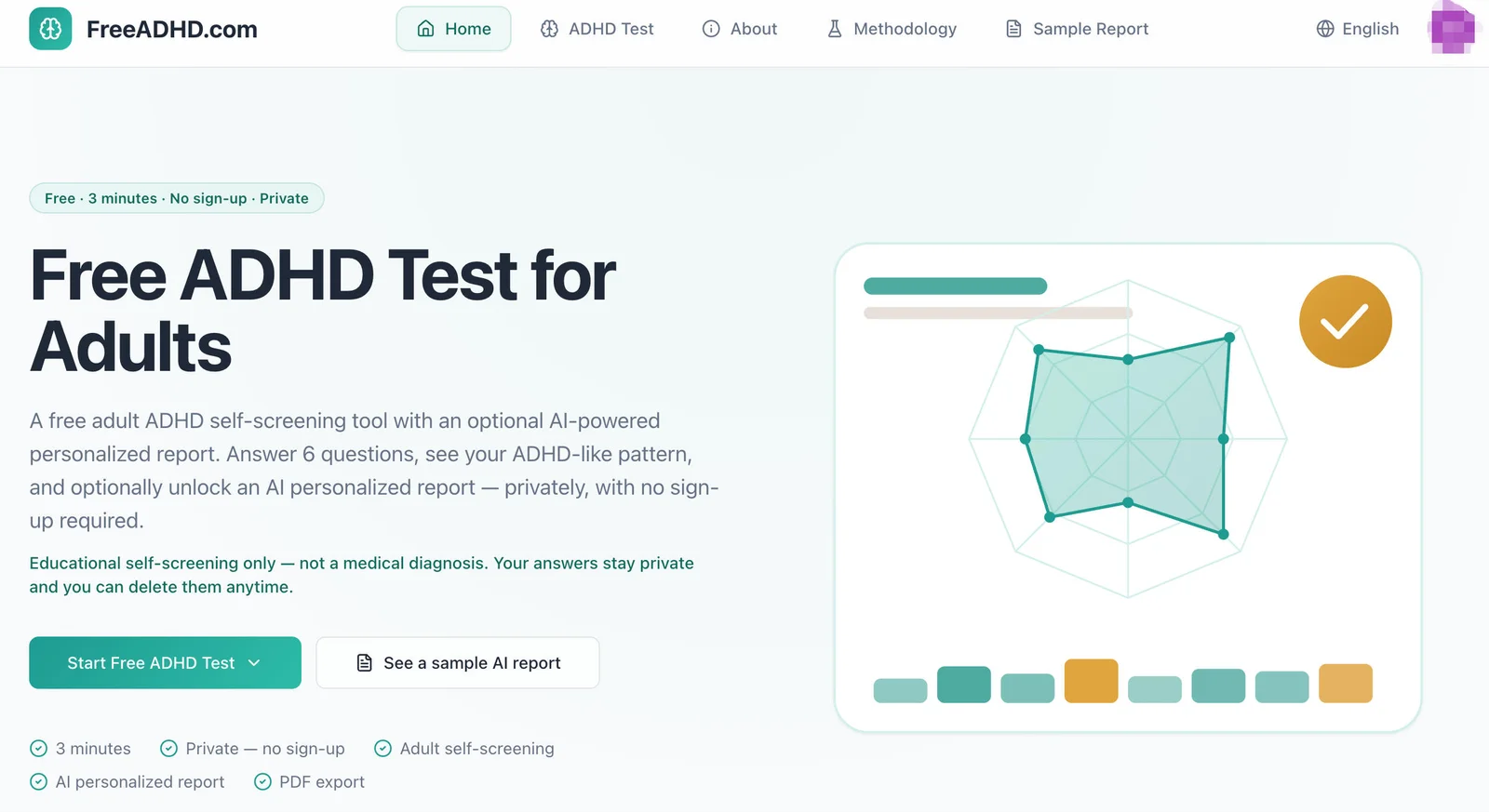 FreeADHD.com

Home ADHD Test About Methodology Sample Report English

Free · 3 minutes · No sign-up · Private

Free ADHD Test for Adults

A free adult ADHD self-screening tool with an optional AI-powered personalized report. Answer 6 questions, see your ADHD-like pattern, and optionally unlock an AI personalized report — privately, with no sign-up required.

Educational self-screening only — not a medical diagnosis. Your answers stay private and you can delete them anytime.

Start Free ADHD Test

See a sample AI report

3 minutes Private — no sign-up Adult self-screening

AI personalized report PDF export